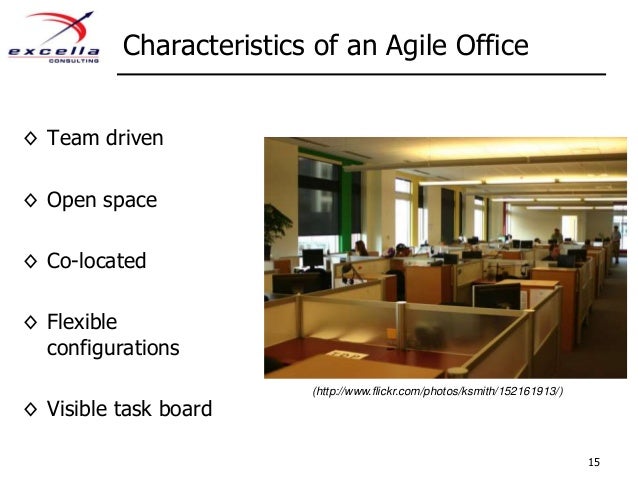 excella
CONSULTING

Characteristics of an Agile Office

◇ Team driven

◇ Open space

◇ Co-located

◇ Flexible configurations

◇ Visible task board

(http://www.flickr.com/photos/ksmith/152161913/)

15